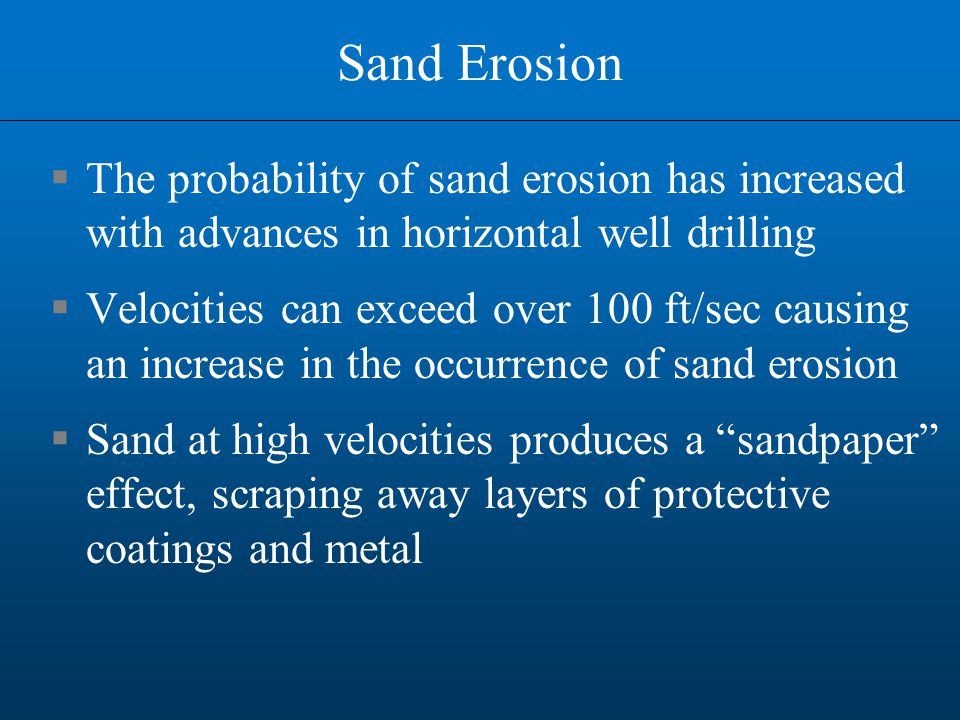 Sand Erosion

▪ The probability of sand erosion has increased with advances in horizontal well drilling

▪ Velocities can exceed over 100 ft/sec causing an increase in the occurrence of sand erosion

▪ Sand at high velocities produces a “sandpaper” effect, scraping away layers of protective coatings and metal